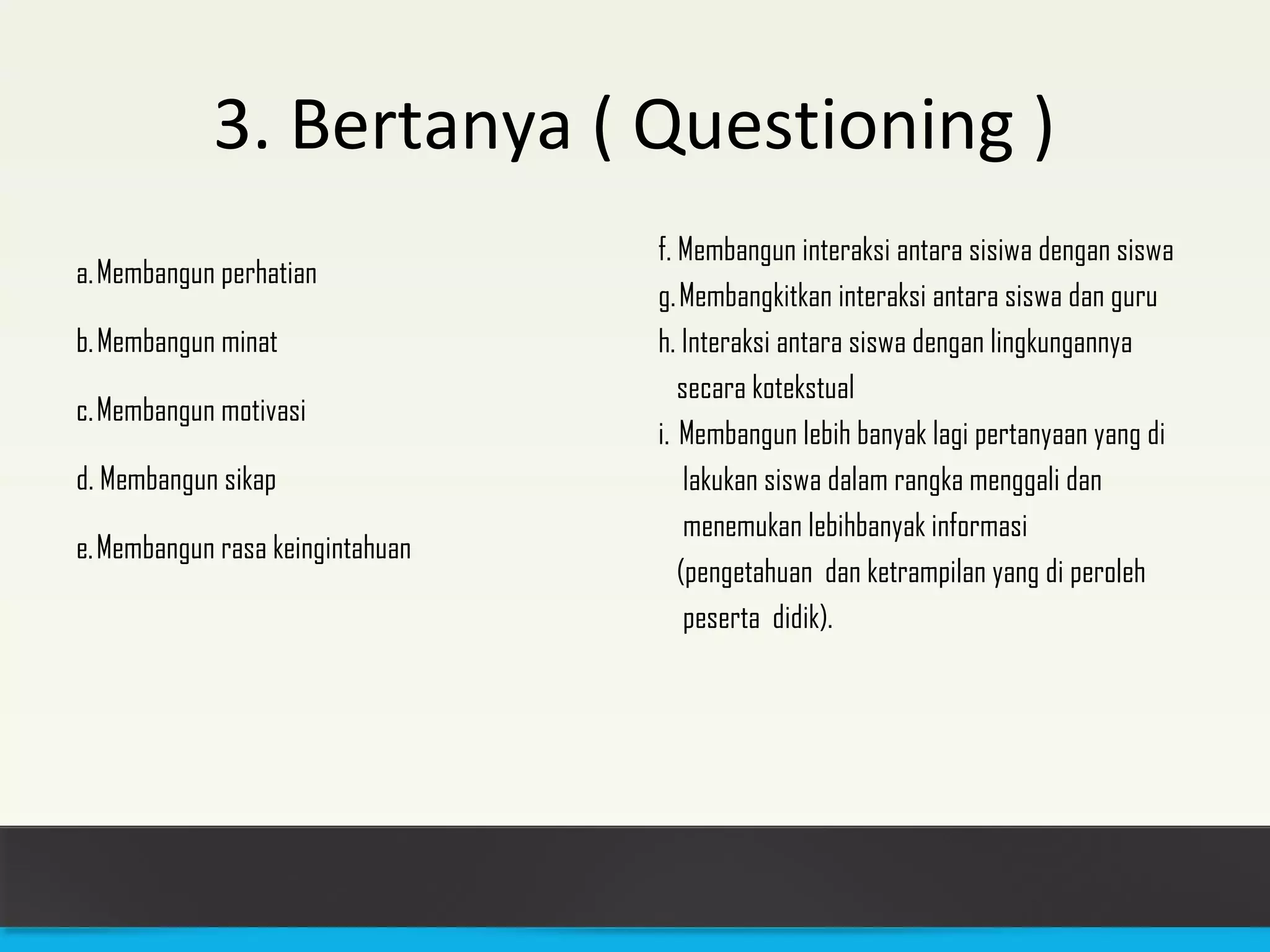 3. Bertanya ( Questioning )

a. Membangun perhatian

b. Membangun minat

c. Membangun motivasi

d. Membangun sikap

e. Membangun rasa keingintahuan

f. Membangun interaksi antara sisiwa dengan siswa

g. Membangkitkan interaksi antara siswa dan guru

h. Interaksi antara siswa dengan lingkungannya secara kotekstual

i. Membangun lebih banyak lagi pertanyaan yang di lakukan siswa dalam rangka menggali dan menemukan lebihbanyak informasi (pengetahuan dan ketrampilan yang di peroleh peserta didik).